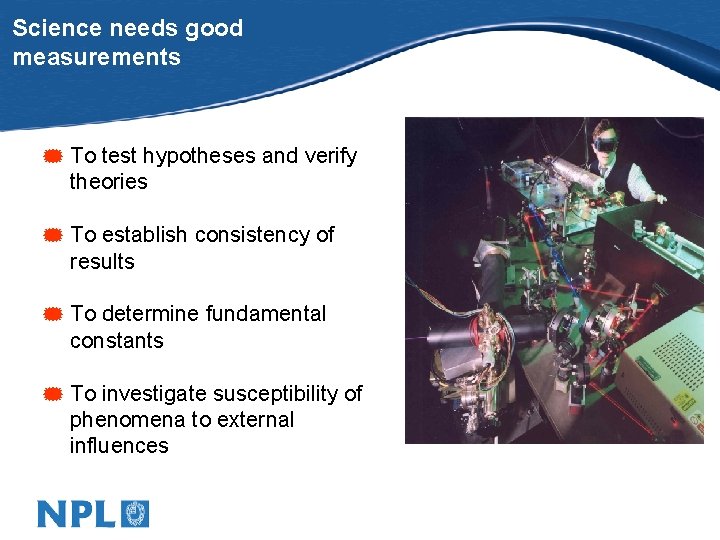 Science needs good measurements

To test hypotheses and verify theories

To establish consistency of results

To determine fundamental constants

To investigate susceptibility of phenomena to external influences

NPL